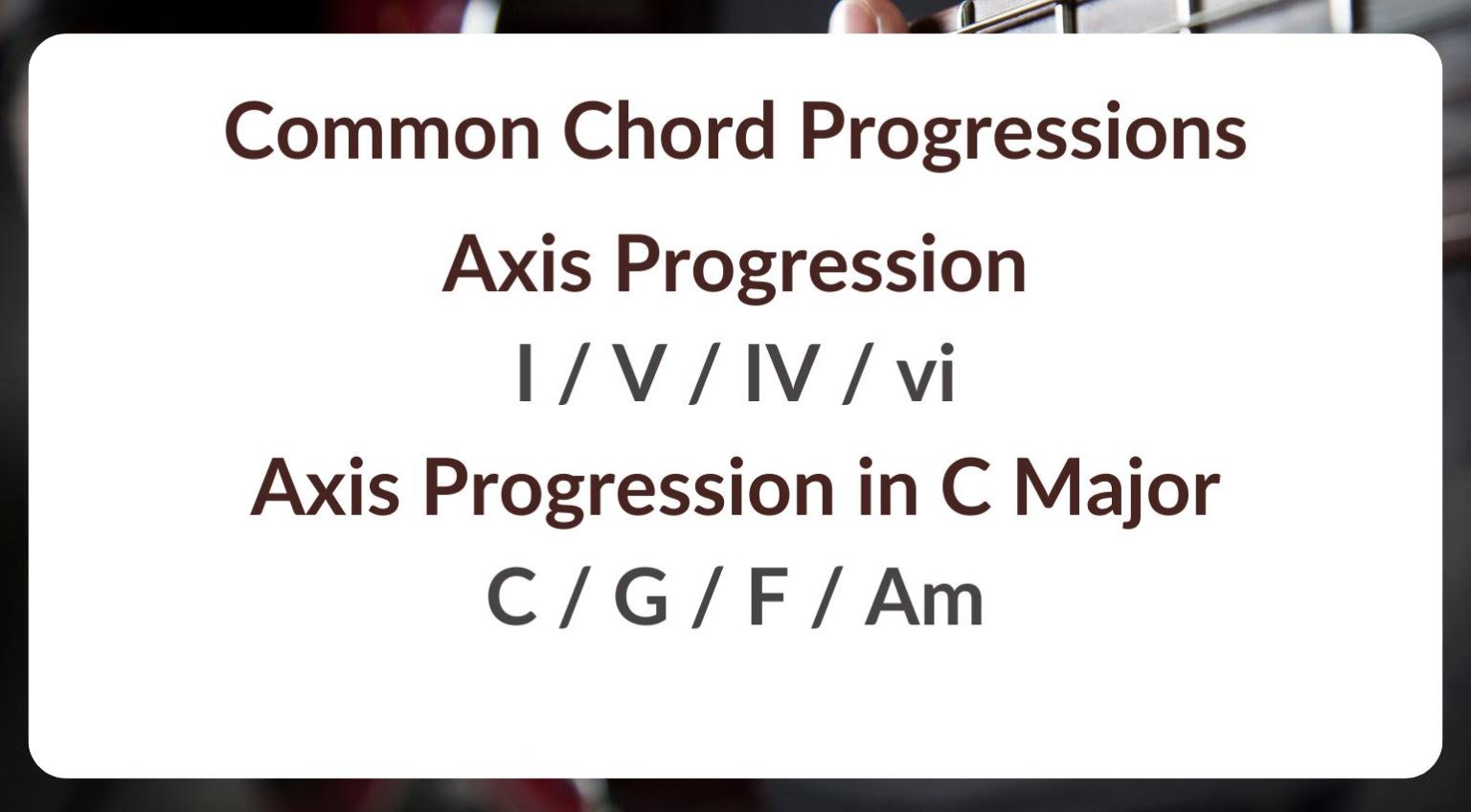 Common Chord Progressions

Axis Progression

I / V / IV / vi

Axis Progression in C Major

C / G / F / Am